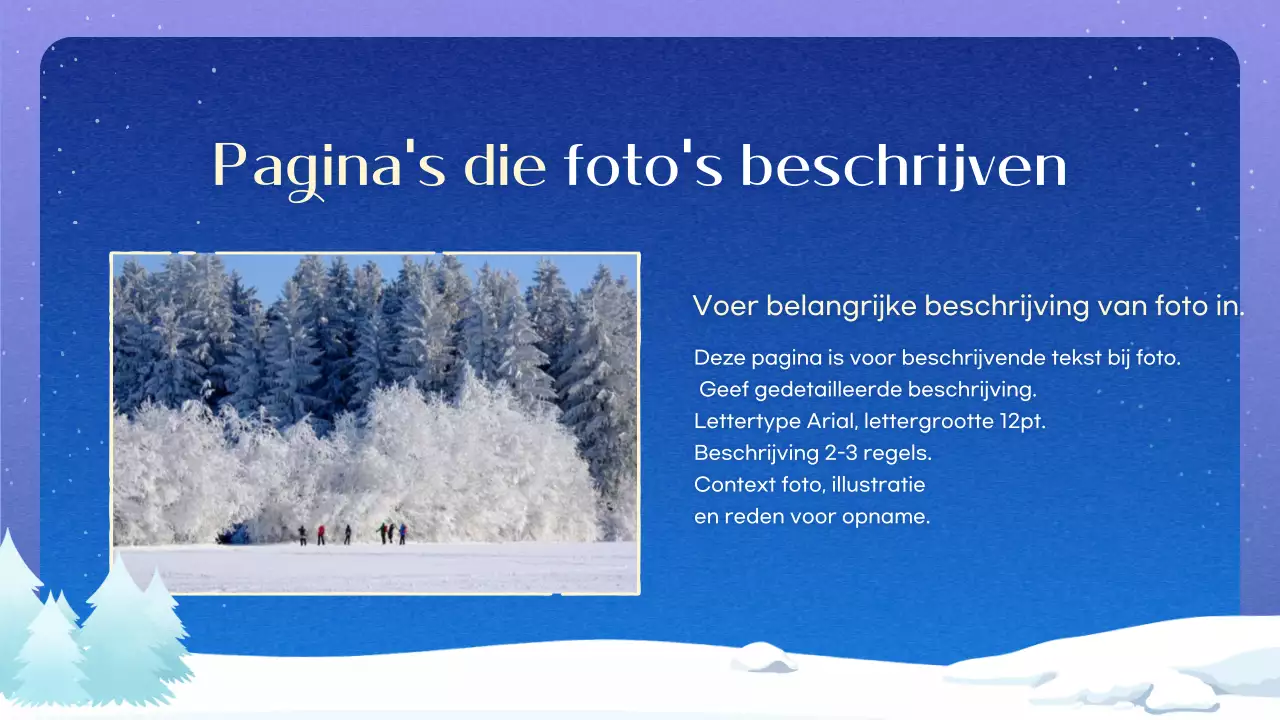 Pagina's die foto's beschrijven

Voer belangrijke beschrijving van foto in.

Deze pagina is voor beschrijvende tekst bij foto.
Geef gedetailleerde beschrijving.
Lettertype Arial, lettergrootte 12pt.
Beschrijving 2-3 regels.
Context foto, illustratie
en reden voor opname.